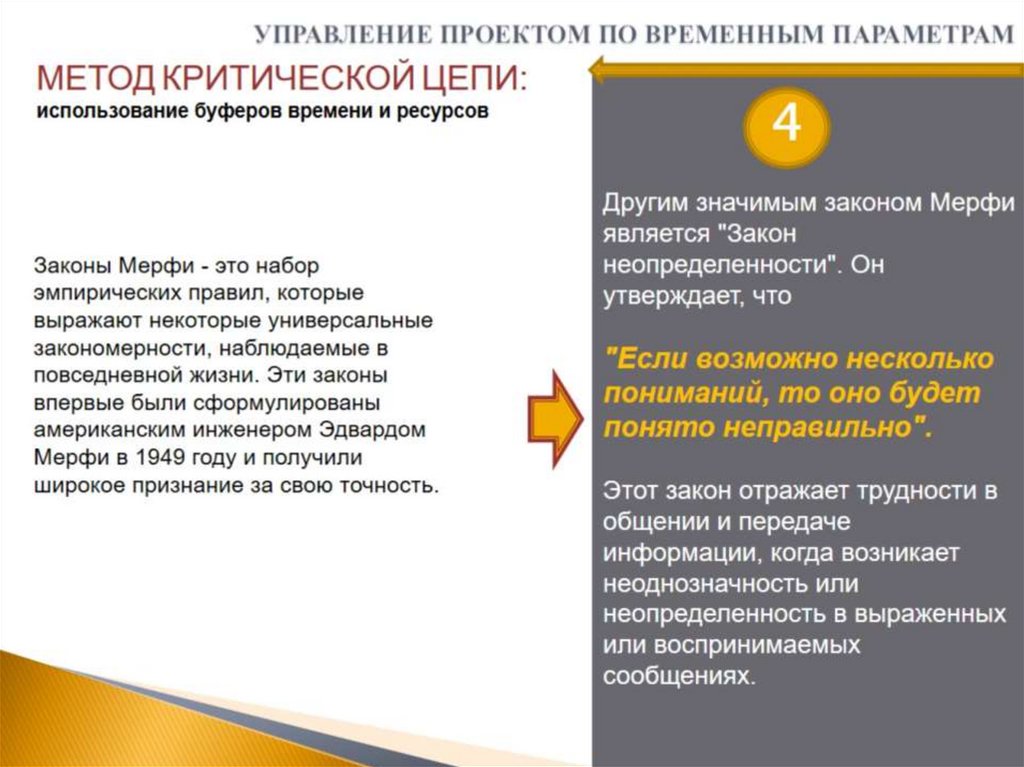 УПРАВЛЕНИЕ ПРОЕКТОМ ПО ВРЕМЕННЫМ ПАРАМЕТРАМ

МЕТОД КРИТИЧЕСКОЙ ЦЕПИ:
использование буферов времени и ресурсов

Законы Мерфи - это набор эмпирических правил, которые выражают некоторые универсальные закономерности, наблюдаемые в повседневной жизни. Эти законы впервые были сформулированы американским инженером Эдвардом Мерфи в 1949 году и получили широкое признание за свою точность.

4

Другим значимым законом Мерфи является "Закон неопределенности". Он утверждает, что

"Если возможно несколько пониманий, то оно будет понято неправильно".

Этот закон отражает трудности в общении и передаче информации, когда возникает неоднозначность или неопределенность в выраженных или воспринимаемых сообщениях.